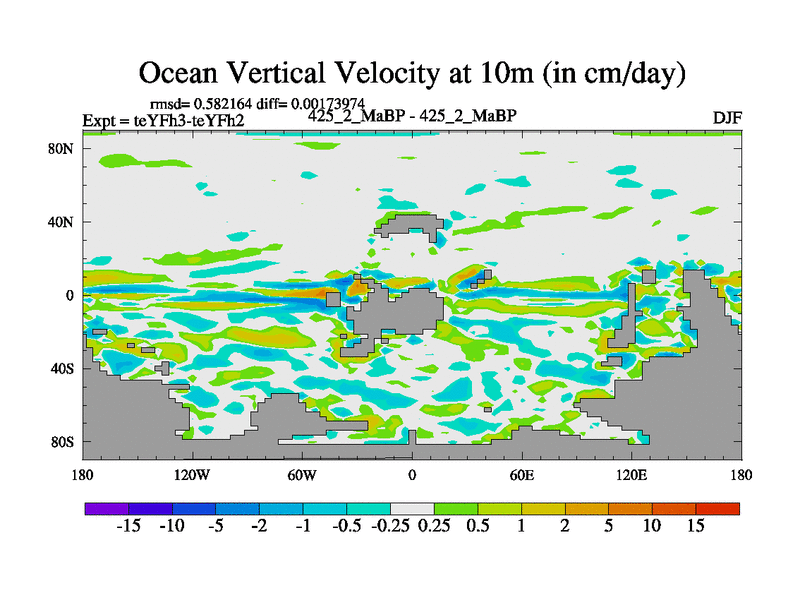 Ocean Vertical Velocity at 10m (in cm/day)

rmsd= 0.582164 diff= 0.00173974
Expt = teYFh3-teYFh2
425_2_MaBP - 425_2_MaBP
DJF

80N
40N
0
40S
80S

180
120W
60W
0
60E
120E
180

-15 -10 -5 -2 -1 -0.5 -0.25 0.25 0.5 1 2 5 10 15